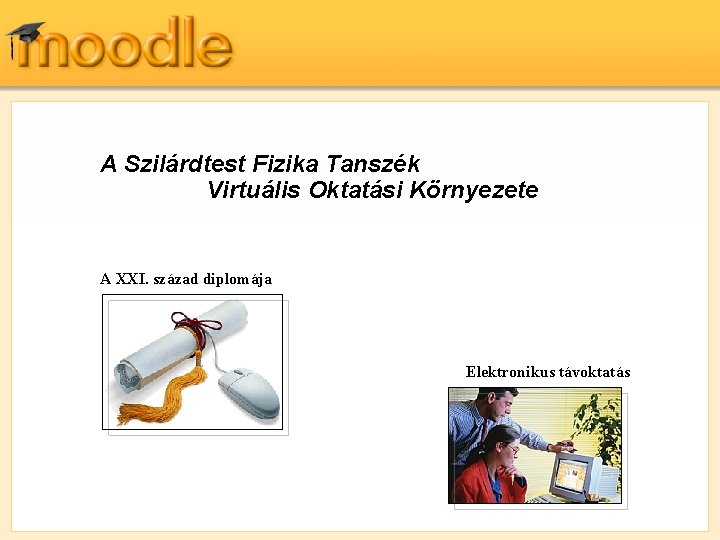 moodle

A Szilárdtest Fizika Tanszék
Virtuális Oktatási Környezete

A XXI. század diplomája

Elektronikus távoktatás